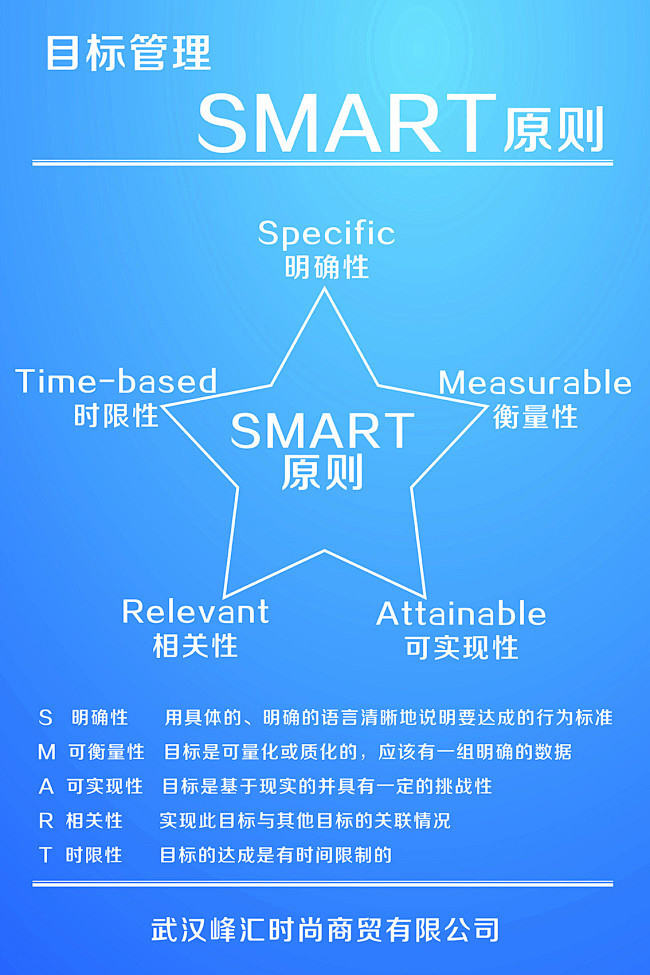 目标管理

SMART原则

Specific
明确性

Time-based
时限性

Measurable
衡量性

SMART
原则

Relevant
相关性

Attainable
可实现性

S 明确性 用具体的、明确的语言清晰地说明要达成的行为标准
M 可衡量性 目标是可量化或质化的，应该有一组明确的数据
A 可实现性 目标是基于现实的并具有一定的挑战性
R 相关性 实现此目标与其他目标的关联情况
T 时限性 目标的达成是有时间限制的

武汉峰汇时尚商贸有限公司